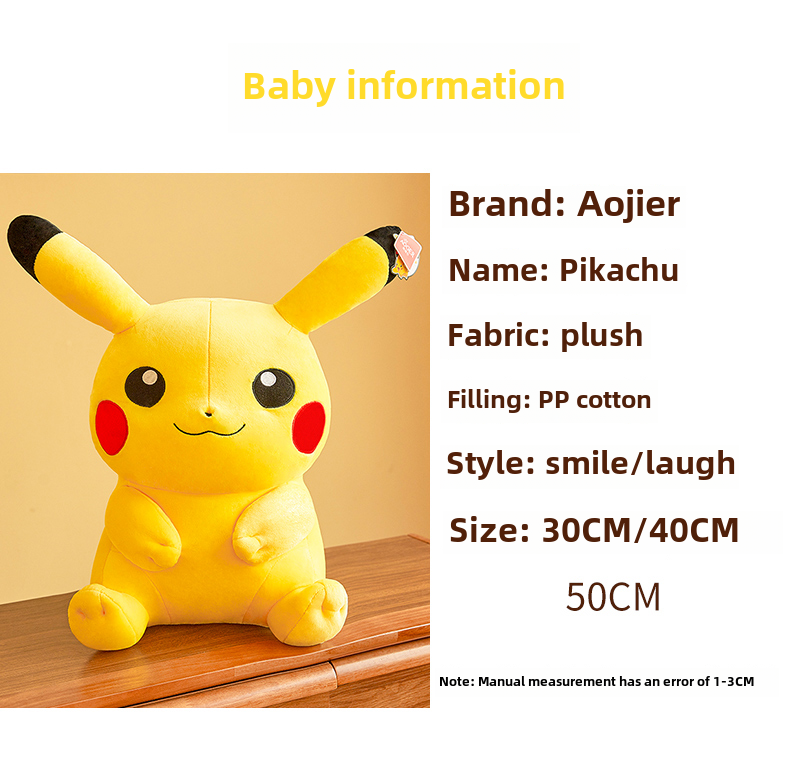 Baby information

Brand: Aojier

Name: Pikachu

Fabric: plush

Filling: PP cotton

Style: smile/laugh

Size: 30CM/40CM

50CM

Note: Manual measurement has an error of 1-3CM